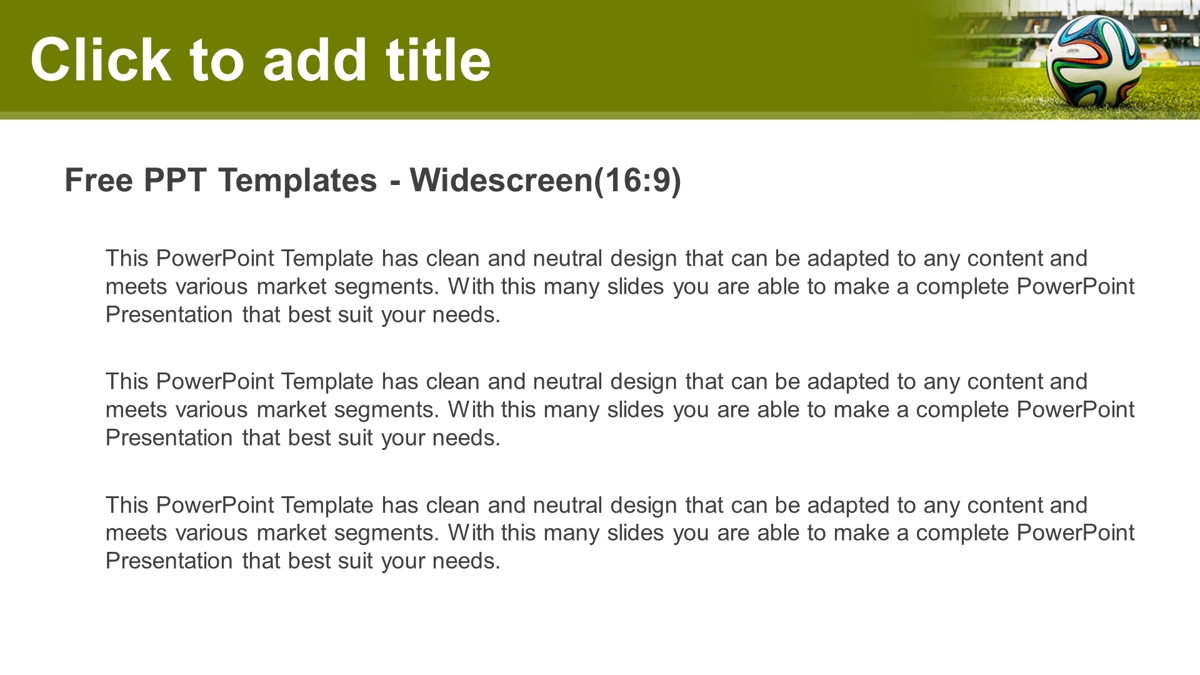 Click to add title

Free PPT Templates - Widescreen(16:9)

This PowerPoint Template has clean and neutral design that can be adapted to any content and meets various market segments. With this many slides you are able to make a complete PowerPoint Presentation that best suit your needs.

This PowerPoint Template has clean and neutral design that can be adapted to any content and meets various market segments. With this many slides you are able to make a complete PowerPoint Presentation that best suit your needs.

This PowerPoint Template has clean and neutral design that can be adapted to any content and meets various market segments. With this many slides you are able to make a complete PowerPoint Presentation that best suit your needs.